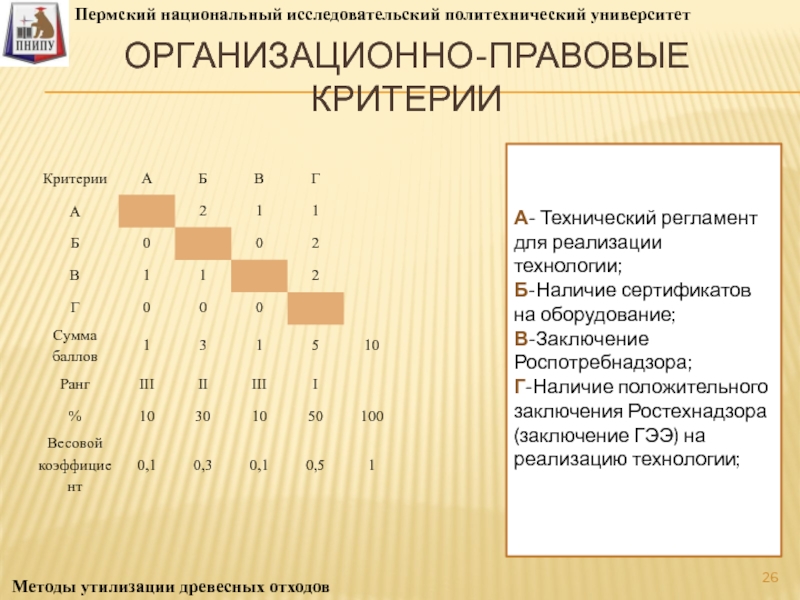 ПНИПУ

Пермский национальный исследовательский политехнический университет

ОРГАНИЗАЦИОННО-ПРАВОВЫЕ КРИТЕРИИ

| Критерии | А | Б | В | Г | |
|---|---|---|---|---|---|
| А | | 2 | 1 | 1 | |
| Б | 0 | | 0 | 2 | |
| В | 1 | 1 | | 2 | |
| Г | 0 | 0 | 0 | | |
| Сумма баллов | 1 | 3 | 1 | 5 | 10 |
| Ранг | III | II | III | I | |
| % | 10 | 30 | 10 | 50 | 100 |
| Весовой коэффициент | 0,1 | 0,3 | 0,1 | 0,5 | 1 |

А- Технический регламент для реализации технологии;
Б-Наличие сертификатов на оборудование;
В-Заключение Роспотребнадзора;
Г-Наличие положительного заключения Ростехнадзора (заключение ГЭЭ) на реализацию технологии;

Методы утилизации древесных отходов

26